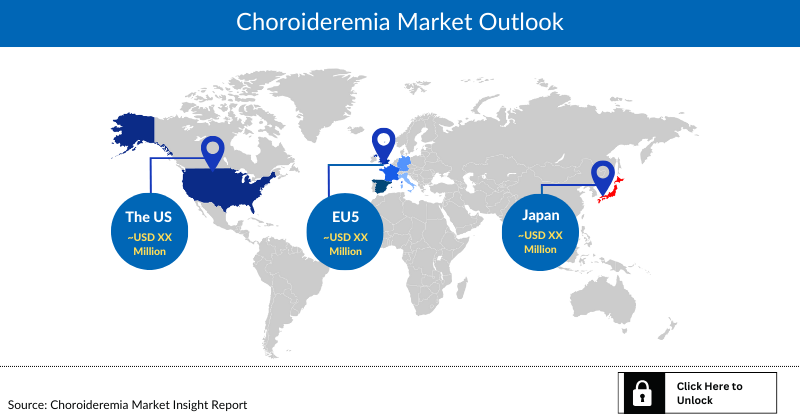 Choroideremia Market Outlook

The US
~USD XX Million

EU5
~USD XX Million

Japan
~USD XX Million

Source: Choroideremia Market Insight Report

Click Here to Unlock